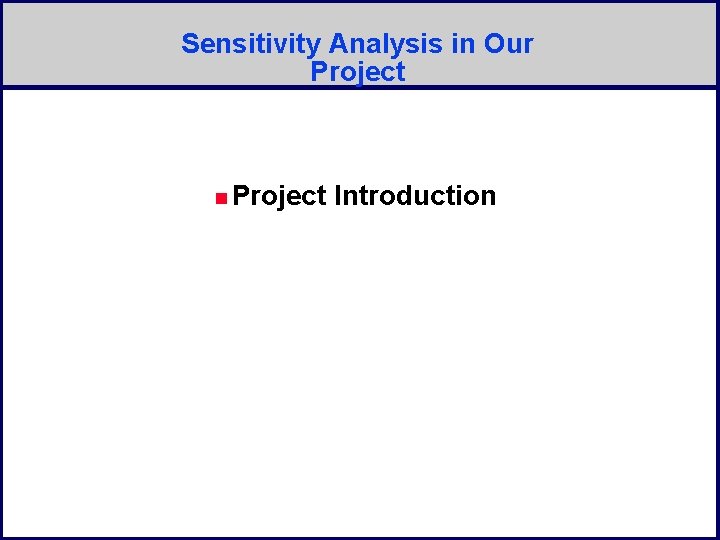 Sensitivity Analysis in Our Project

Project Introduction